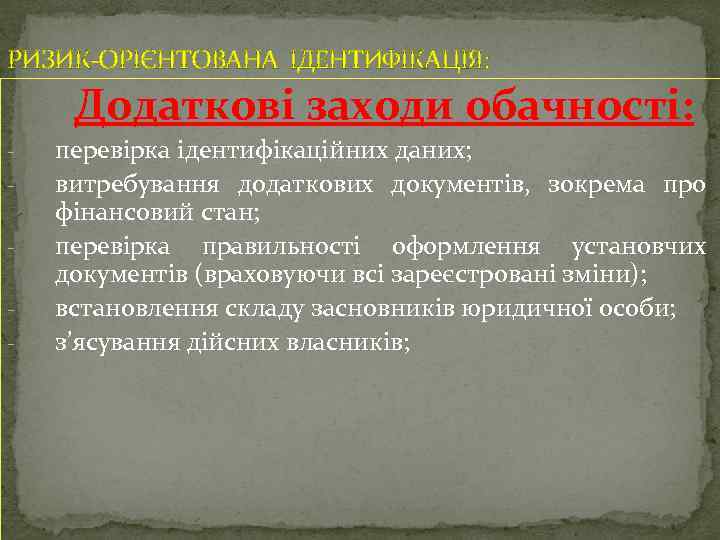 РИЗИК-ОРІЄНТОВАНА ІДЕНТИФІКАЦІЯ:

Додаткові заходи обачності:

- перевірка ідентифікаційних даних;
- витребування додаткових документів, зокрема про фінансовий стан;
- перевірка правильності оформлення установчих документів (враховуючи всі зареєстровані зміни);
- встановлення складу засновників юридичної особи;
- з'ясування дійсних власників;